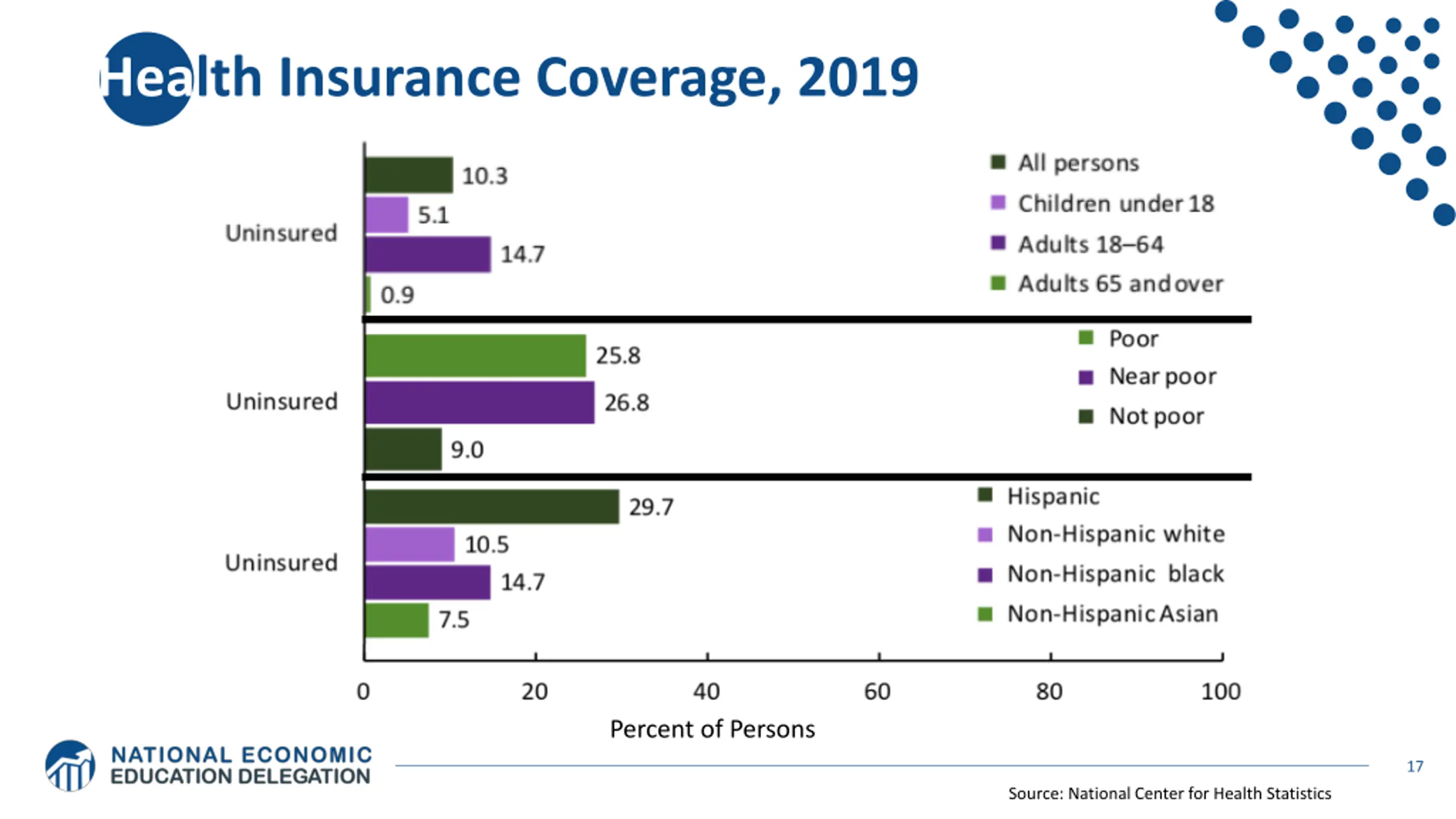 Health Insurance Coverage, 2019

Uninsured
10.3
5.1
14.7
0.9

All persons
Children under 18
Adults 18–64
Adults 65 and over

Uninsured
25.8
26.8
9.0

Poor
Near poor
Not poor

Uninsured
29.7
10.5
14.7
7.5

Hispanic
Non-Hispanic white
Non-Hispanic black
Non-Hispanic Asian

0 20 40 60 80 100
Percent of Persons

NATIONAL ECONOMIC EDUCATION DELEGATION

17

Source: National Center for Health Statistics